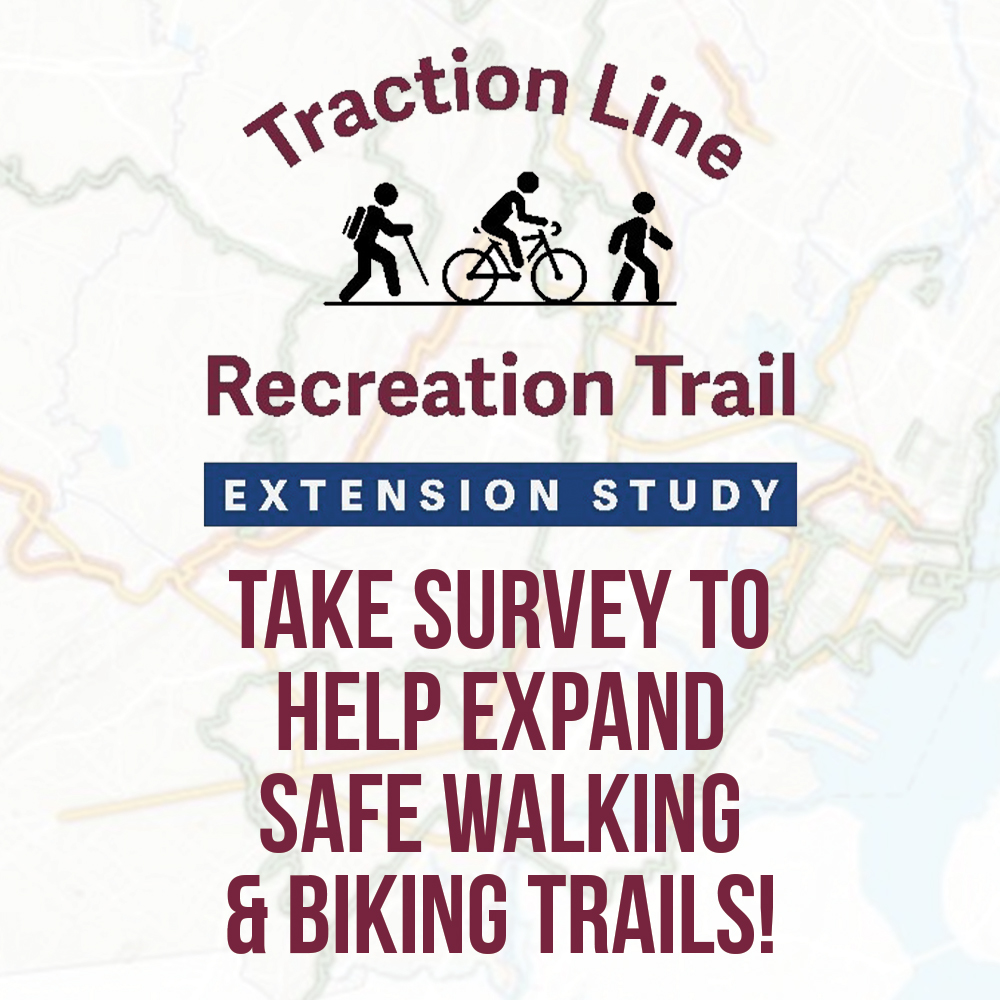 Traction Line

Recreation Trail

EXTENSION STUDY

TAKE SURVEY TO HELP EXPAND SAFE WALKING & BIKING TRAILS!